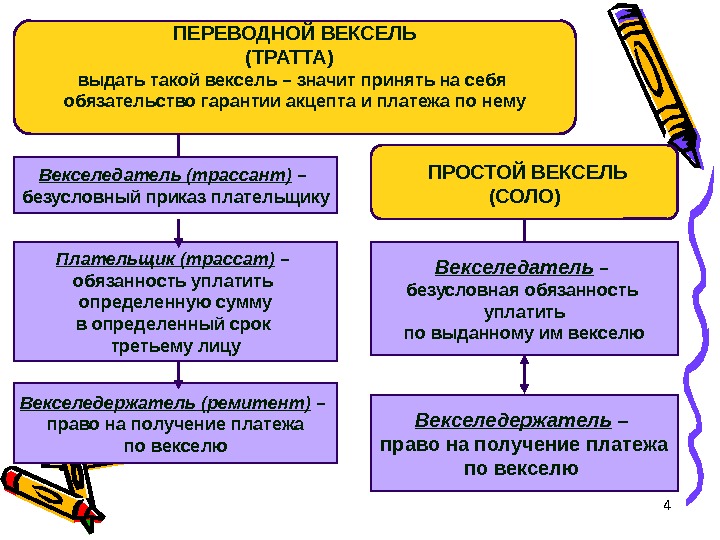 ПЕРЕВОДНОЙ ВЕКСЕЛЬ
(ТРАТТА)
выдать такой вексель – значит принять на себя обязательство гарантии акцепта и платежа по нему

Векселедатель (трассант) – безусловный приказ плательщику

Плательщик (трассат) – обязанность уплатить определенную сумму в определенный срок третьему лицу

Векселедержатель (ремитент) – право на получение платежа по векселю

ПРОСТОЙ ВЕКСЕЛЬ
(СОЛО)

Векселедатель – безусловная обязанность уплатить по выданному им векселю

Векселедержатель – право на получение платежа по векселю

4